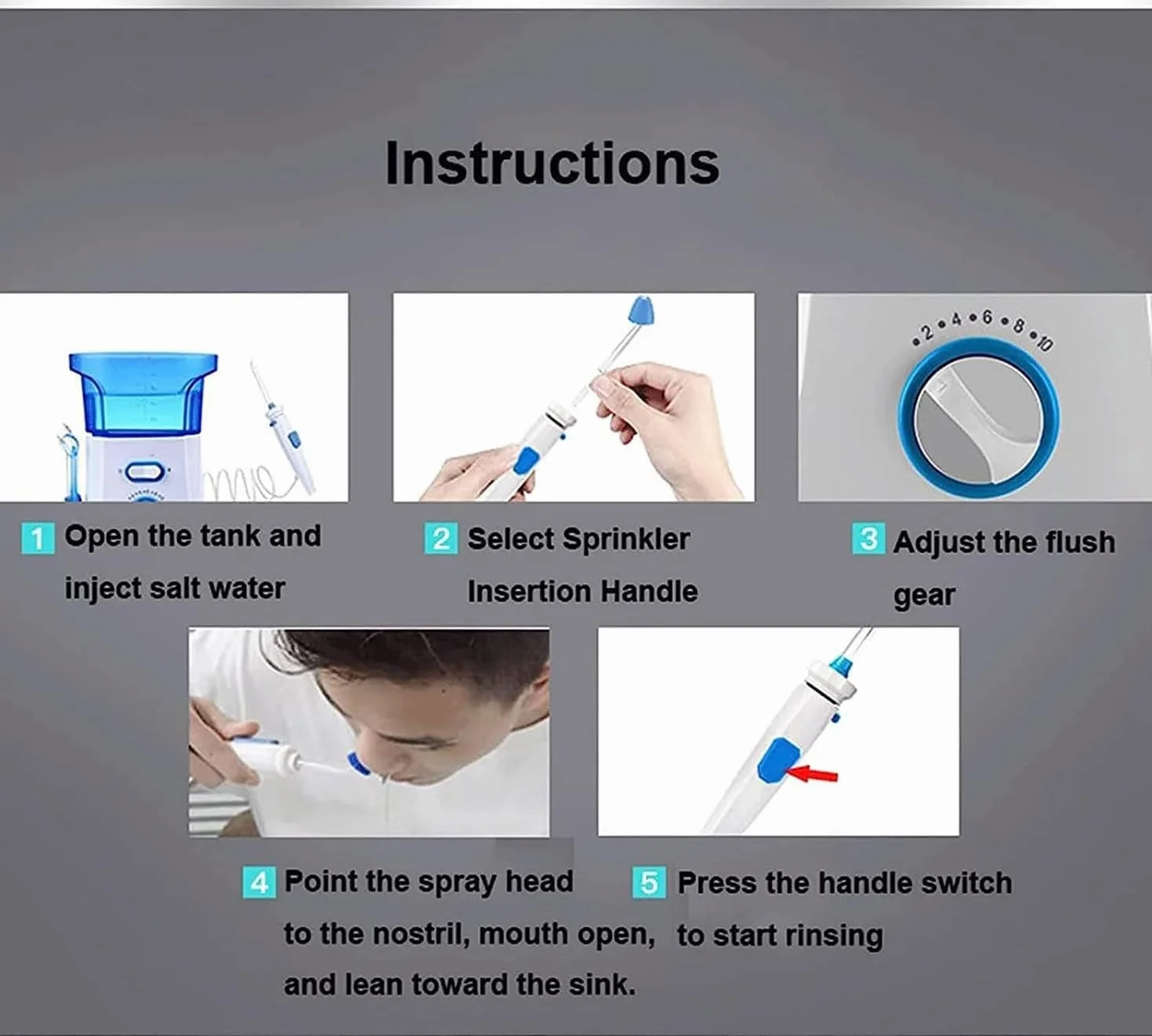 Instructions

2 4 6 8 10

1 Open the tank and inject salt water

2 Select Sprinkler Insertion Handle

3 Adjust the flush gear

4 Point the spray head to the nostril, mouth open, and lean toward the sink.

5 Press the handle switch to start rinsing